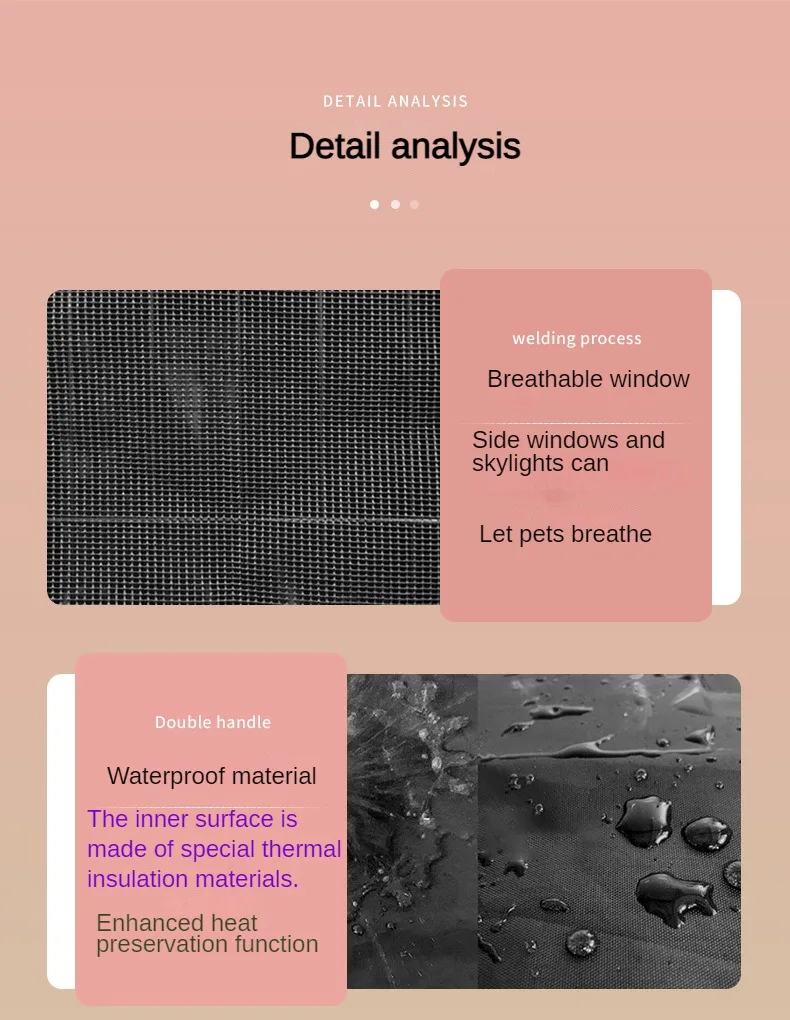 DETAIL ANALYSIS

Detail analysis

welding process

Breathable window

Side windows and skylights can

Let pets breathe

Double handle

Waterproof material

The inner surface is made of special thermal insulation materials.

Enhanced heat preservation function